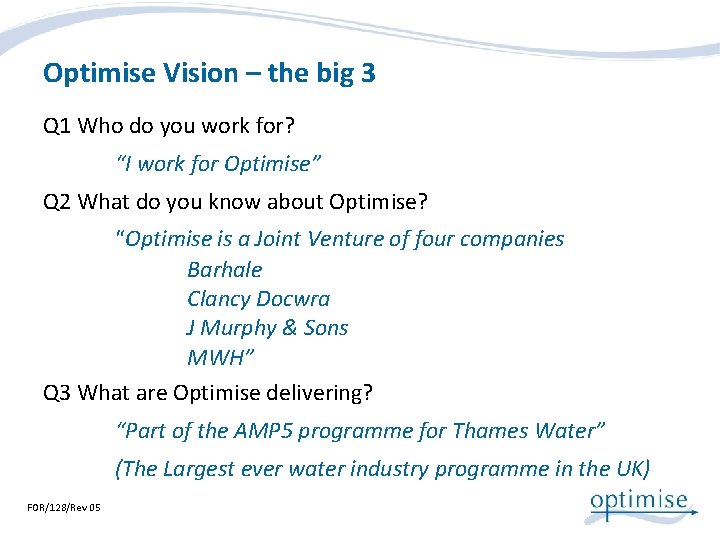 Optimise Vision – the big 3

Q1 Who do you work for?

"I work for Optimise"

Q2 What do you know about Optimise?

"Optimise is a Joint Venture of four companies
Barhale
Clancy Docwra
J Murphy & Sons
MWH"

Q3 What are Optimise delivering?

"Part of the AMP5 programme for Thames Water"

(The Largest ever water industry programme in the UK)

FOR/128/Rev 05

optimise